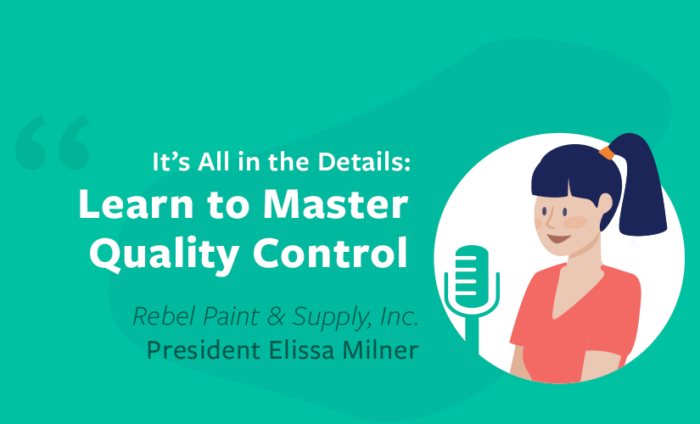 “

It’s All in the Details:
Learn to Master Quality Control

Rebel Paint & Supply, Inc.
President Elissa Milner